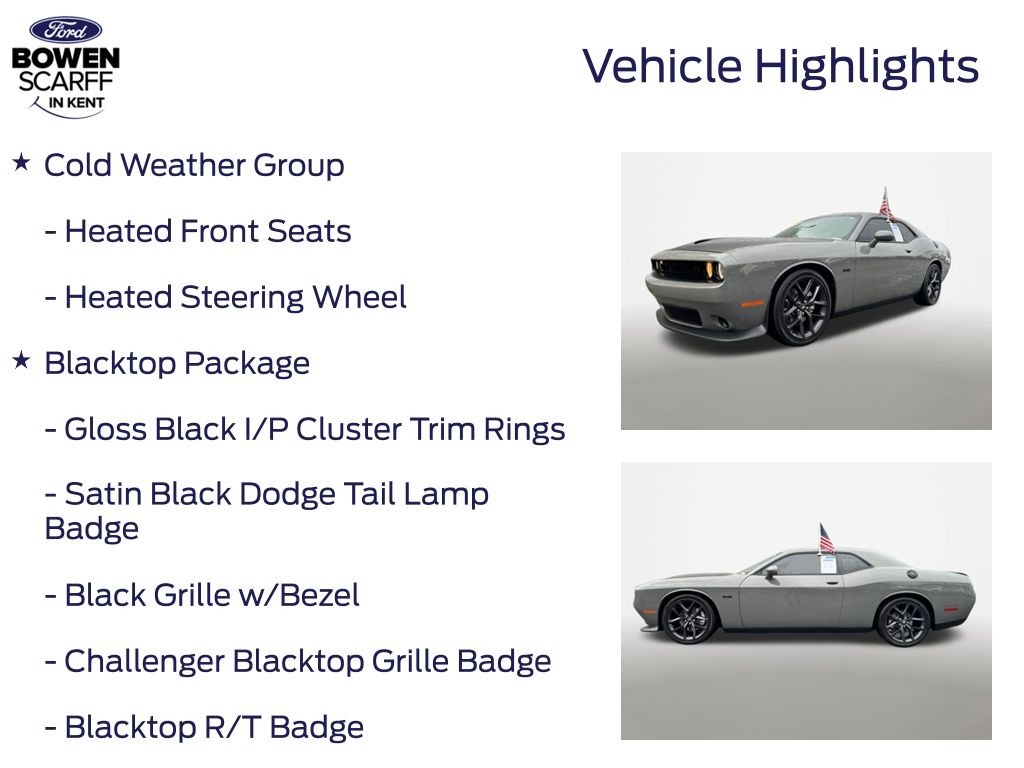 Ford
BOWEN
SCARFF
IN KENT

Vehicle Highlights

★ Cold Weather Group

- Heated Front Seats

- Heated Steering Wheel

★ Blacktop Package

- Gloss Black I/P Cluster Trim Rings

- Satin Black Dodge Tail Lamp Badge

- Black Grille w/Bezel

- Challenger Blacktop Grille Badge

- Blacktop R/T Badge